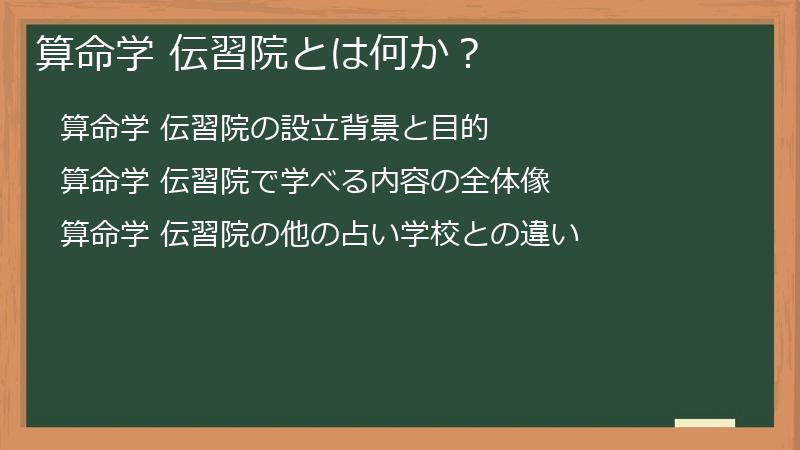 算命学 伝習院とは何か？

算命学 伝習院の設立背景と目的

算命学 伝習院で学べる内容の全体像

算命学 伝習院の他の占い学校との違い